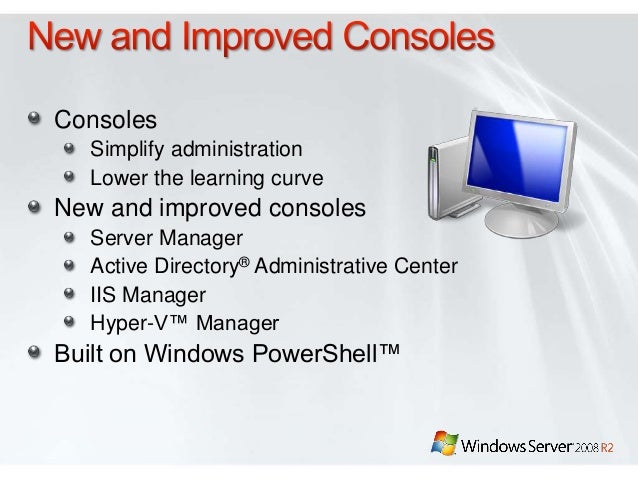 New and Improved Consoles

- Consoles
  - Simplify administration
  - Lower the learning curve
- New and improved consoles
  - Server Manager
  - Active Directory® Administrative Center
  - IIS Manager
  - Hyper-V™ Manager
- Built on Windows PowerShell™

Windows Server 2008 R2